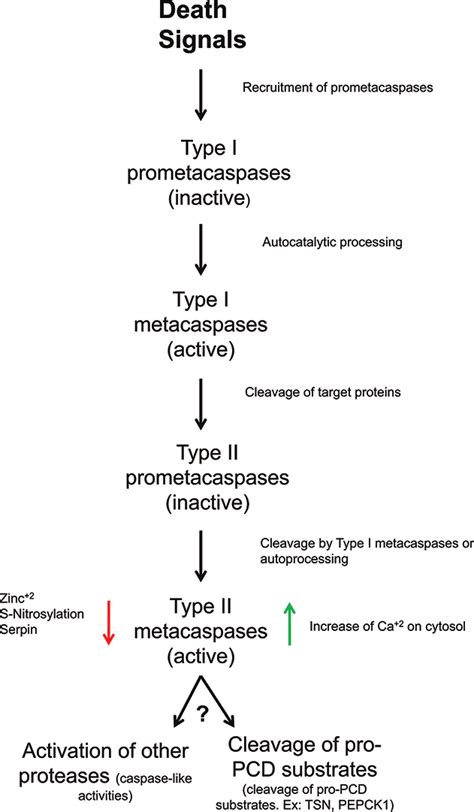 Death Signals

Recruitment of prometacaspases

Type I prometacaspases (inactive)

Autocatalytic processing

Type I metacaspases (active)

Cleavage of target proteins

Type II prometacaspases (inactive)

Cleavage by Type I metacaspases or autoprocessing

Zinc$^{+2}$
S-Nitrosylation
Serpin

Type II metacaspases (active)

Increase of Ca$^{+2}$ on cytosol

?

Activation of other proteases (caspase-like activities)

Cleavage of pro-PCD substrates (cleavage of pro-PCD substrates. Ex: TSN, PEPCK1)